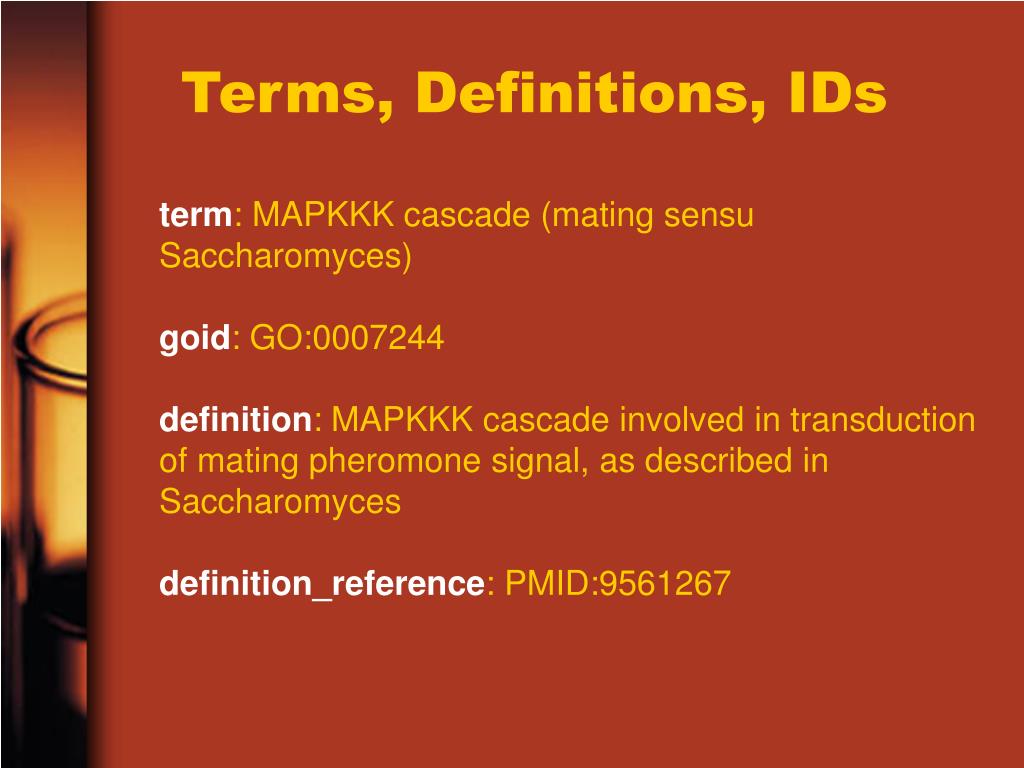 Terms, Definitions, IDs

term: MAPKKK cascade (mating sensu Saccharomyces)

goid: GO:0007244

definition: MAPKKK cascade involved in transduction of mating pheromone signal, as described in Saccharomyces

definition_reference: PMID:9561267